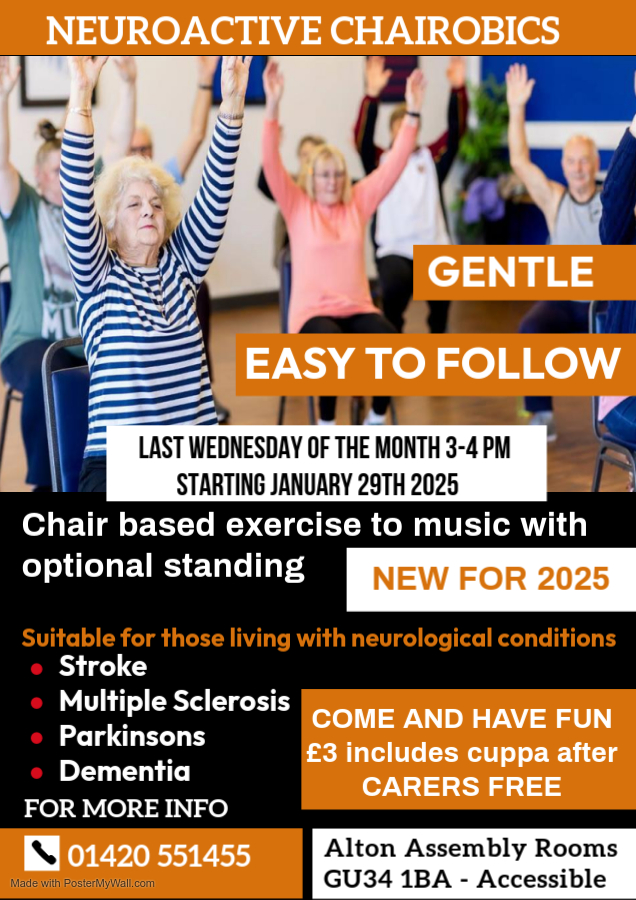 NEUROACTIVE CHAIROBICS

GENTLE

EASY TO FOLLOW

LAST WEDNESDAY OF THE MONTH 3-4 PM
STARTING JANUARY 29TH 2025

Chair based exercise to music with optional standing

NEW FOR 2025

Suitable for those living with neurological conditions
- Stroke
- Multiple Sclerosis
- Parkinsons
- Dementia

COME AND HAVE FUN
£3 includes cuppa after
CARERS FREE

FOR MORE INFO

01420 551455

Made with PosterMyWall.com

Alton Assembly Rooms
GU34 1BA - Accessible